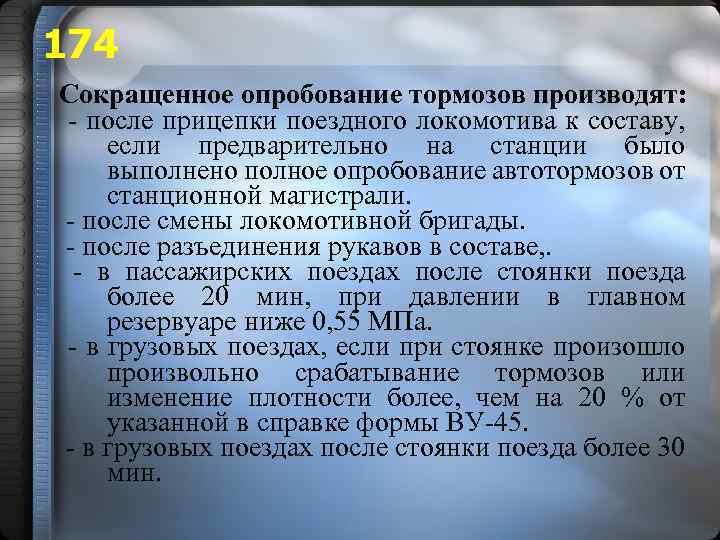 174

Сокращенное опробование тормозов производят:
- после прицепки поездного локомотива к составу, если предварительно на станции было выполнено полное опробование автотормозов от станционной магистрали.
- после смены локомотивной бригады.
- после разъединения рукавов в составе,.
- в пассажирских поездах после стоянки поезда более 20 мин, при давлении в главном резервуаре ниже 0,55 МПа.
- в грузовых поездах, если при стоянке произошло произвольно срабатывание тормозов или изменение плотности более, чем на 20 % от указанной в справке формы ВУ-45.
- в грузовых поездах после стоянки поезда более 30 мин.